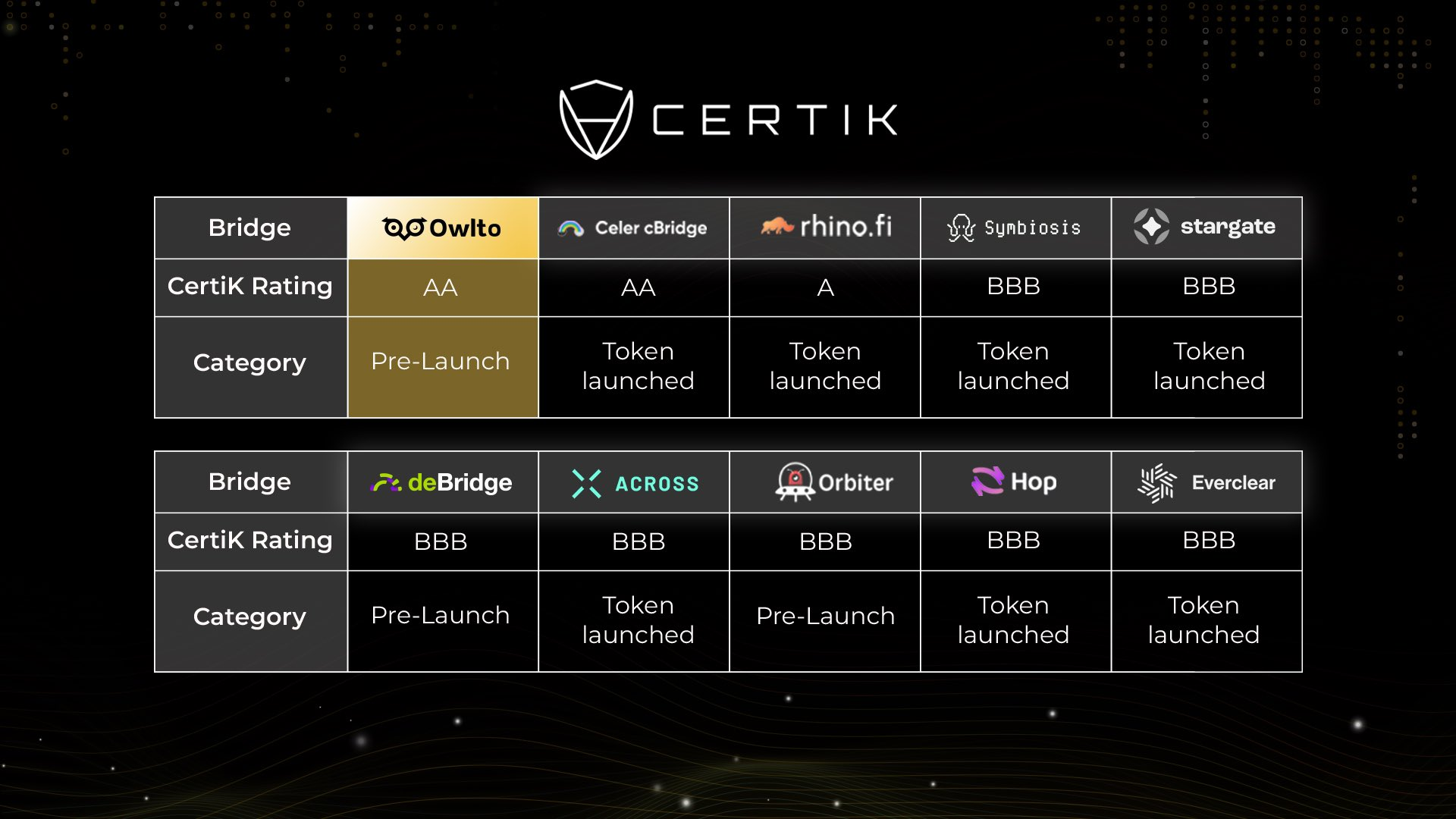 CERTIK

| Bridge | Owlto | Celer cBridge | rhino.fi | Symbiosis | stargate |
|---|---|---|---|---|---|
| CertiK Rating | AA | AA | A | BBB | BBB |
| Category | Pre-Launch | Token launched | Token launched | Token launched | Token launched |

| Bridge | deBridge | ACROSS | Orbiter | Hop | Everclear |
|---|---|---|---|---|---|
| CertiK Rating | BBB | BBB | BBB | BBB | BBB |
| Category | Pre-Launch | Token launched | Pre-Launch | Token launched | Token launched |